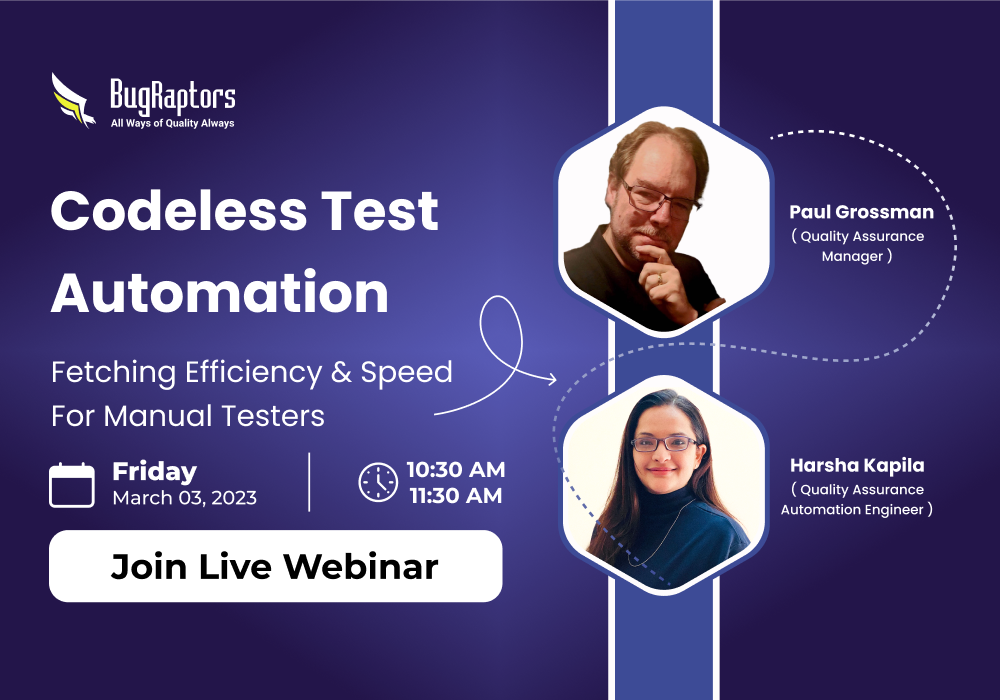 BugRaptors
All Ways of Quality Always

Codeless Test Automation

Fetching Efficiency & Speed For Manual Testers

Friday
March 03, 2023

10:30 AM
11:30 AM

Join Live Webinar

Paul Grossman
( Quality Assurance Manager )

Harsha Kapila
( Quality Assurance Automation Engineer )